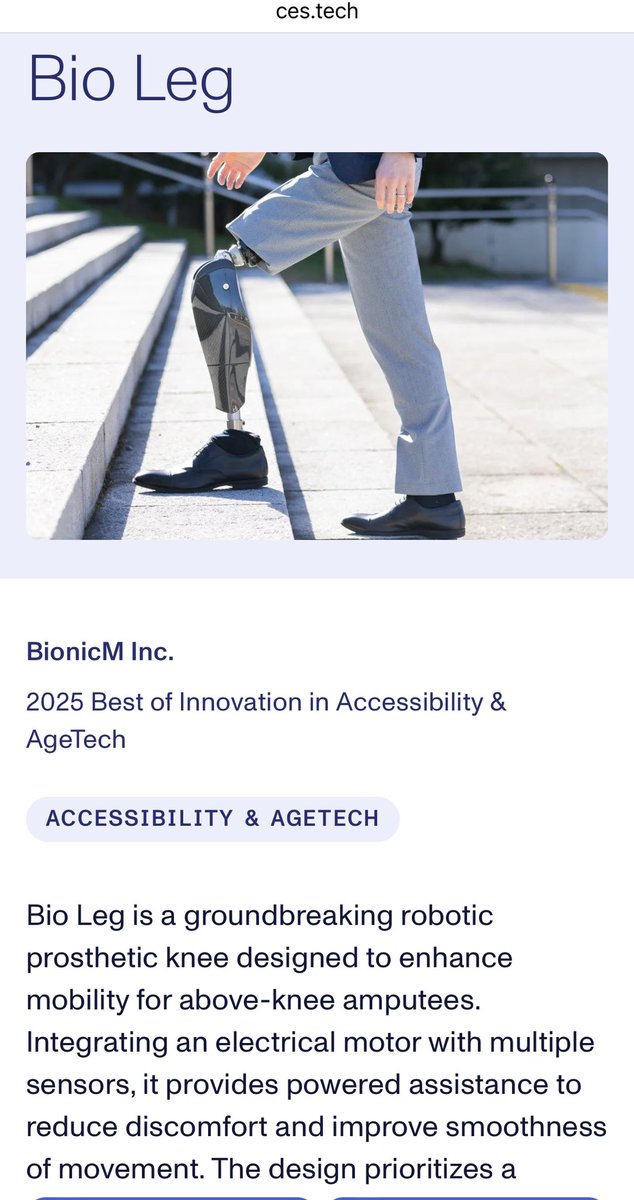 ces.tech

Bio Leg

BionicM Inc.

2025 Best of Innovation in Accessibility & AgeTech

ACCESSIBILITY & AGETECH

Bio Leg is a groundbreaking robotic prosthetic knee designed to enhance mobility for above-knee amputees. Integrating an electrical motor with multiple sensors, it provides powered assistance to reduce discomfort and improve smoothness of movement. The design prioritizes a